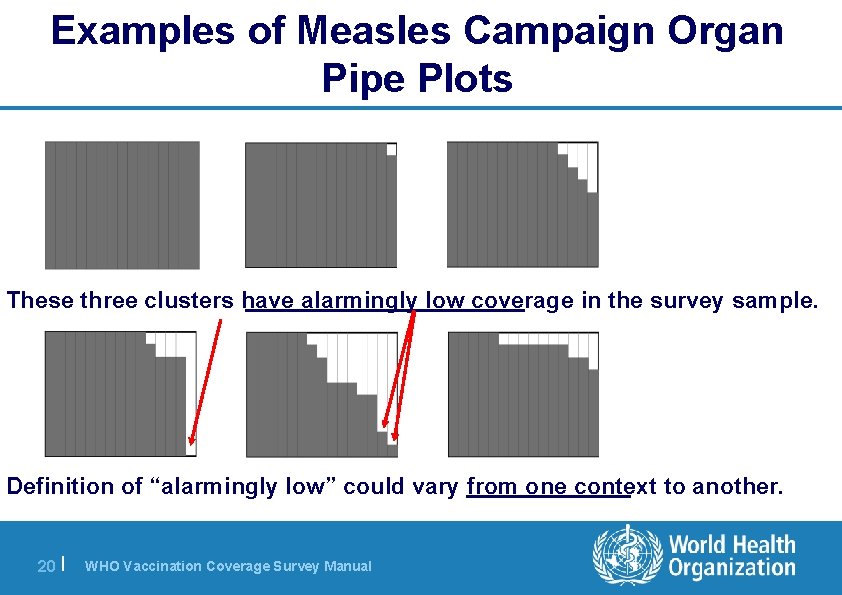 Examples of Measles Campaign Organ Pipe Plots

These three clusters have alarmingly low coverage in the survey sample.

Definition of “alarmingly low” could vary from one context to another.

20 | WHO Vaccination Coverage Survey Manual

World Health Organization